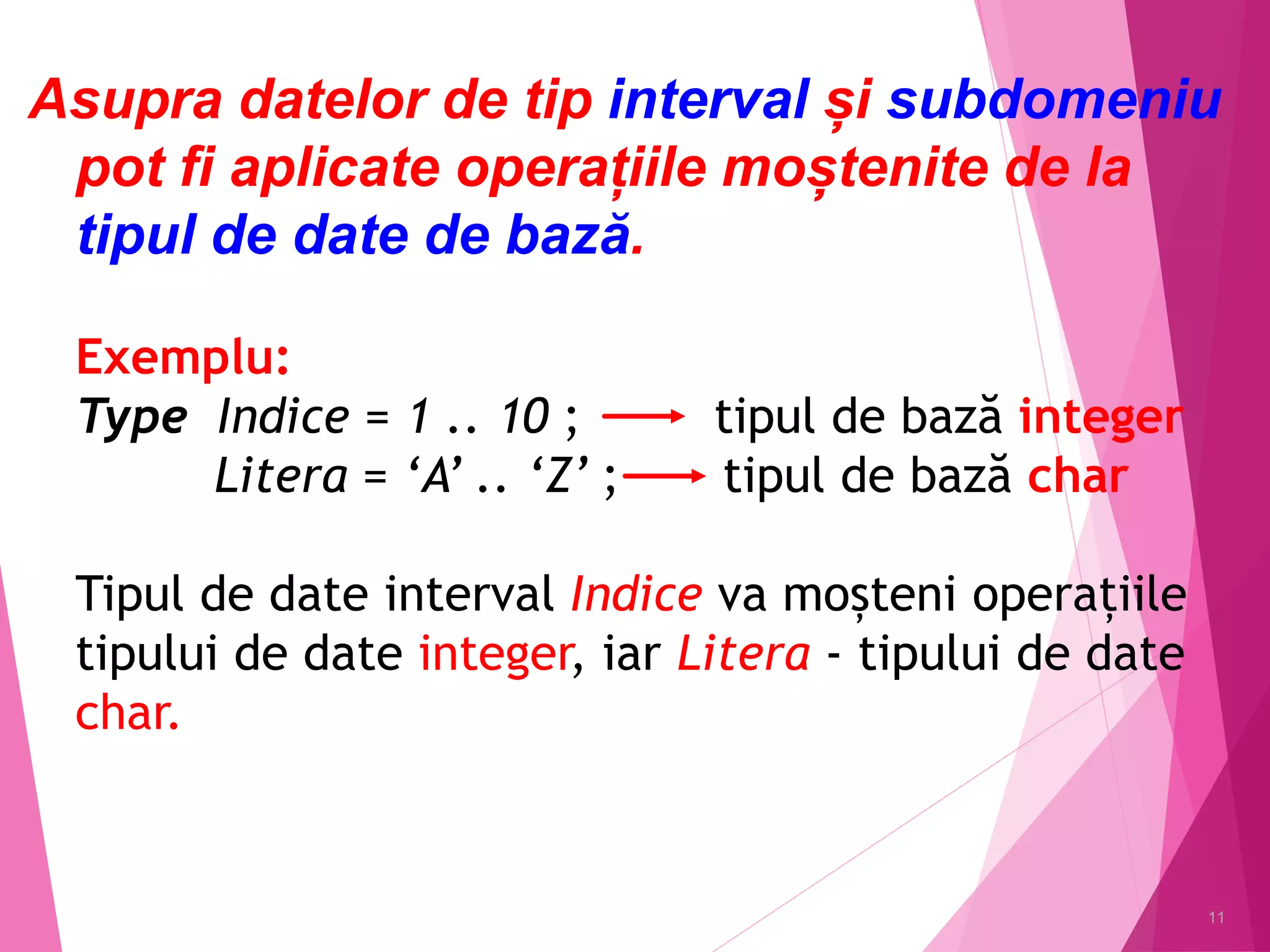 Asupra datelor de tip interval și subdomeniu pot fi aplicate operațiile moștenite de la tipul de date de bază.

Exemplu:
Type Indice = 1 .. 10 ; → tipul de bază integer
Litera = ‘A’ .. ‘Z’ ; → tipul de bază char

Tipul de date interval Indice va moșteni operațiile tipului de date integer, iar Litera - tipului de date char.

11